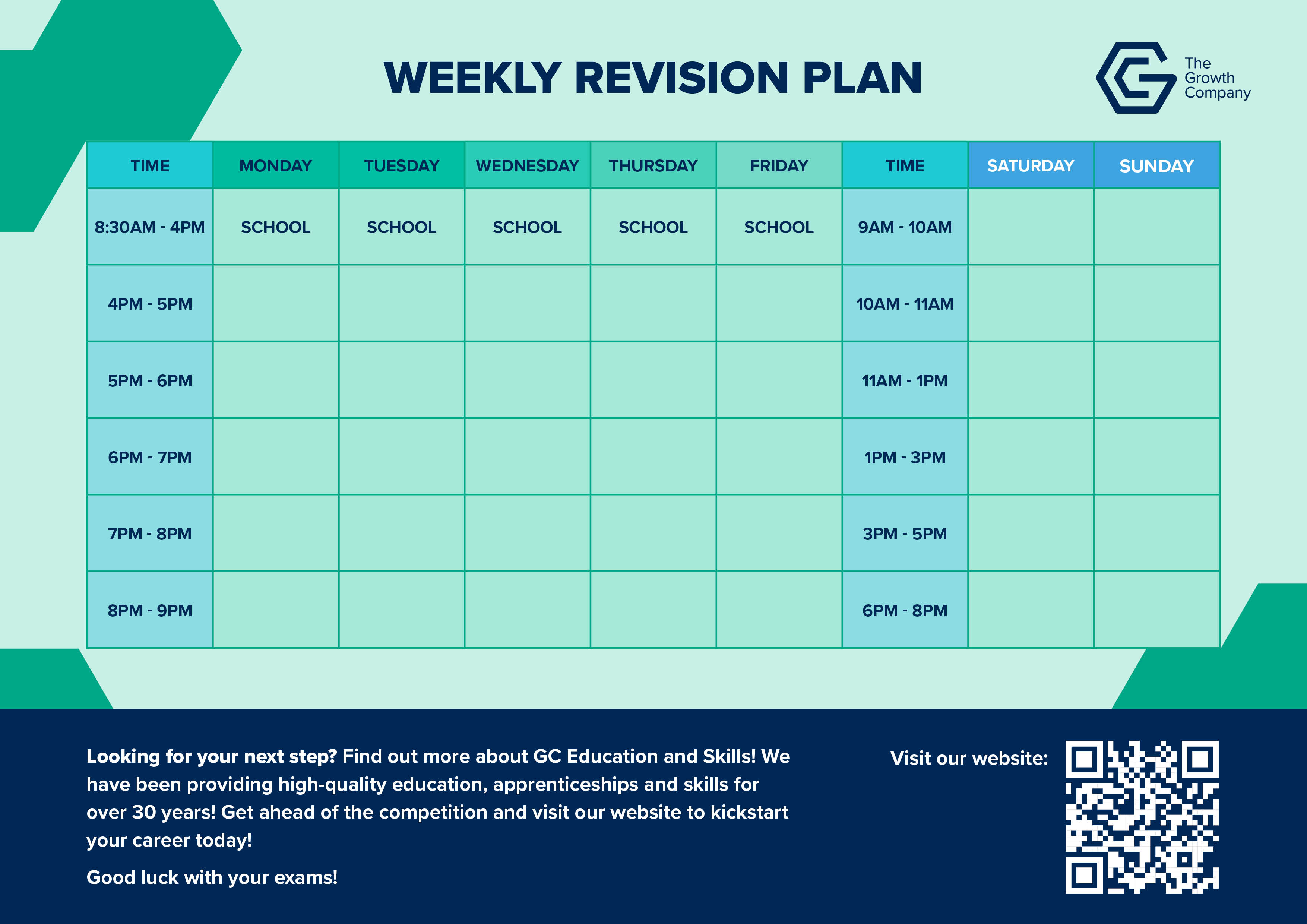 WEEKLY REVISION PLAN

The Growth Company

| TIME | MONDAY | TUESDAY | WEDNESDAY | THURSDAY | FRIDAY | TIME | SATURDAY | SUNDAY |
|---|---|---|---|---|---|---|---|---|
| 8:30AM - 4PM | SCHOOL | SCHOOL | SCHOOL | SCHOOL | SCHOOL | 9AM - 10AM | | |
| 4PM - 5PM | | | | | | 10AM - 11AM | | |
| 5PM - 6PM | | | | | | 11AM - 1PM | | |
| 6PM - 7PM | | | | | | 1PM - 3PM | | |
| 7PM - 8PM | | | | | | 3PM - 5PM | | |
| 8PM - 9PM | | | | | | 6PM - 8PM | | |

Looking for your next step? Find out more about GC Education and Skills! We have been providing high-quality education, apprenticeships and skills for over 30 years! Get ahead of the competition and visit our website to kickstart your career today!

Good luck with your exams!

Visit our website: